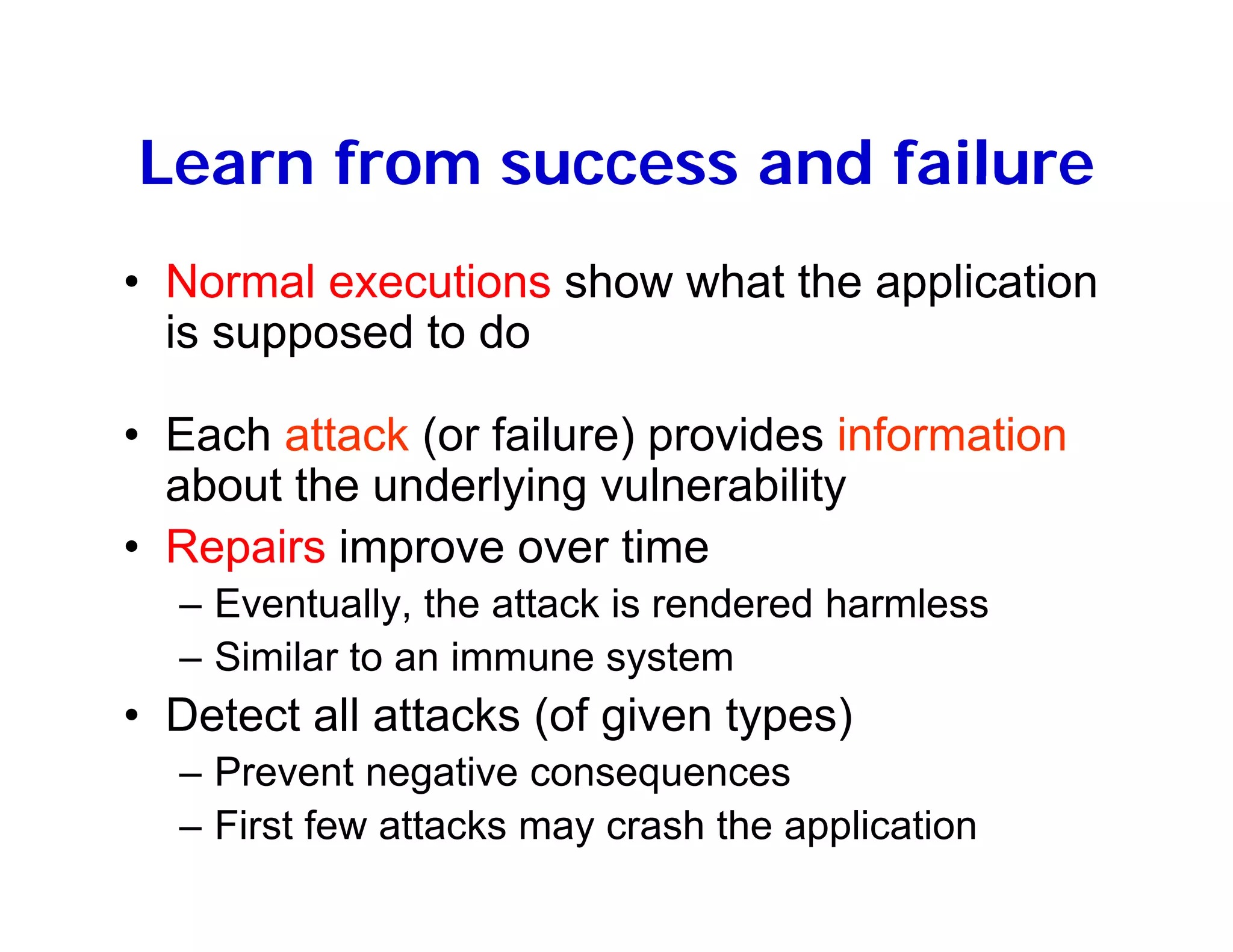 Learn from success and failure

• Normal executions show what the application is supposed to do

• Each attack (or failure) provides information about the underlying vulnerability
• Repairs improve over time
– Eventually, the attack is rendered harmless
– Similar to an immune system
• Detect all attacks (of given types)
– Prevent negative consequences
– First few attacks may crash the application